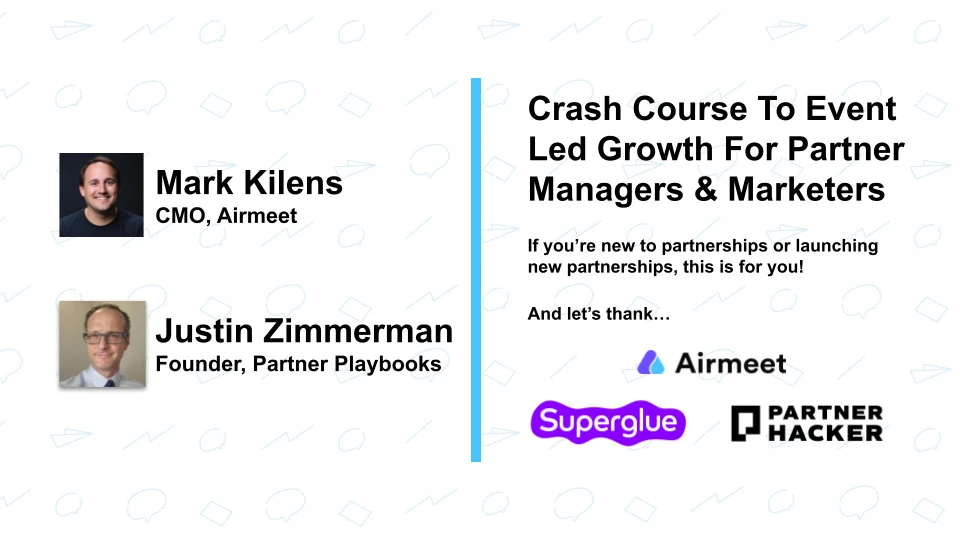 Mark Kilens
CMO, Airmeet

Justin Zimmerman
Founder, Partner Playbooks

Crash Course To Event Led Growth For Partner Managers & Marketers

If you're new to partnerships or launching new partnerships, this is for you!

And let's thank…

Airmeet

Superglue

PARTNER HACKER